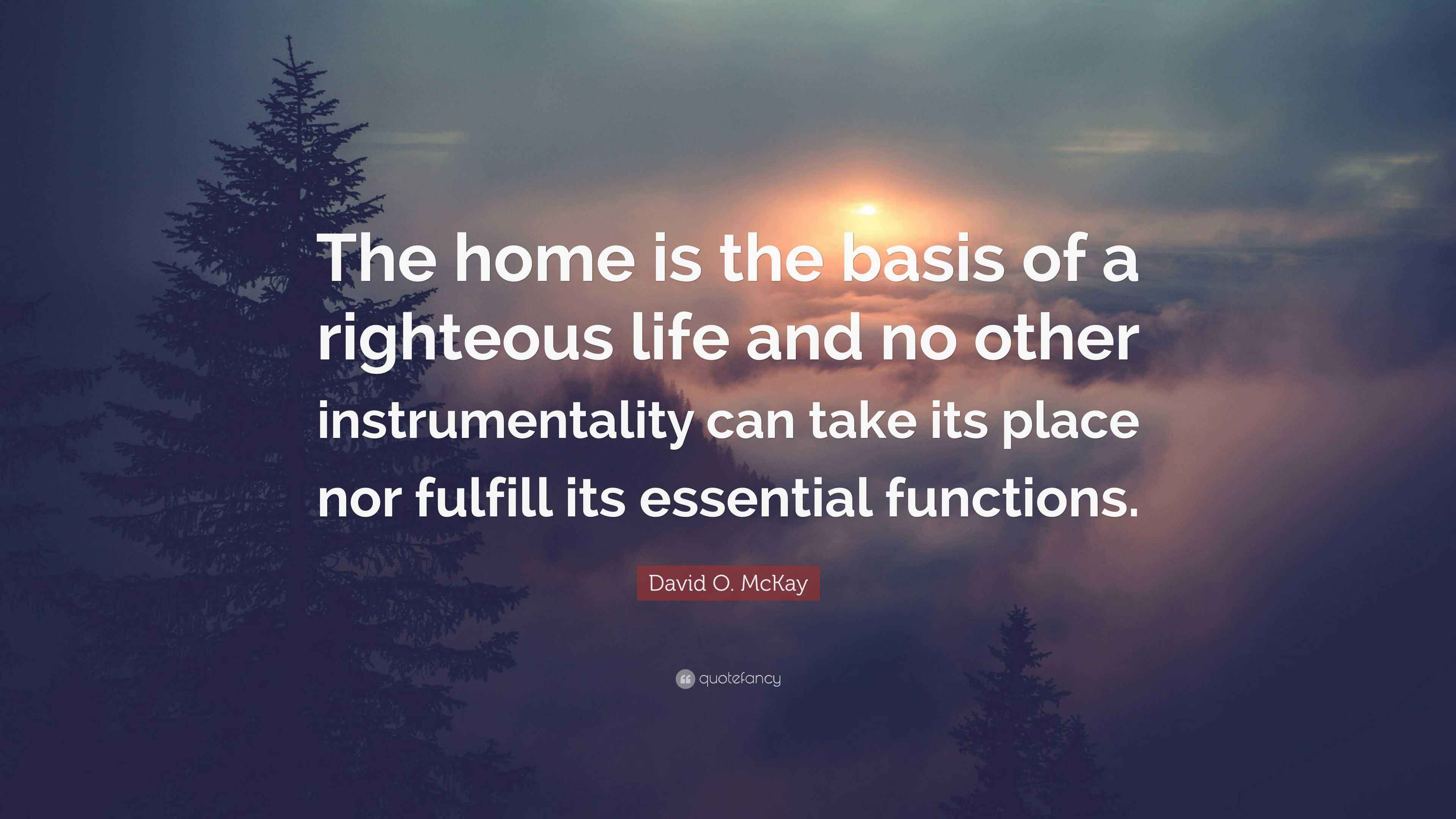 The home is the basis of a righteous life and no other instrumentality can take its place nor fulfill its essential functions.

David O. McKay

quotefancy